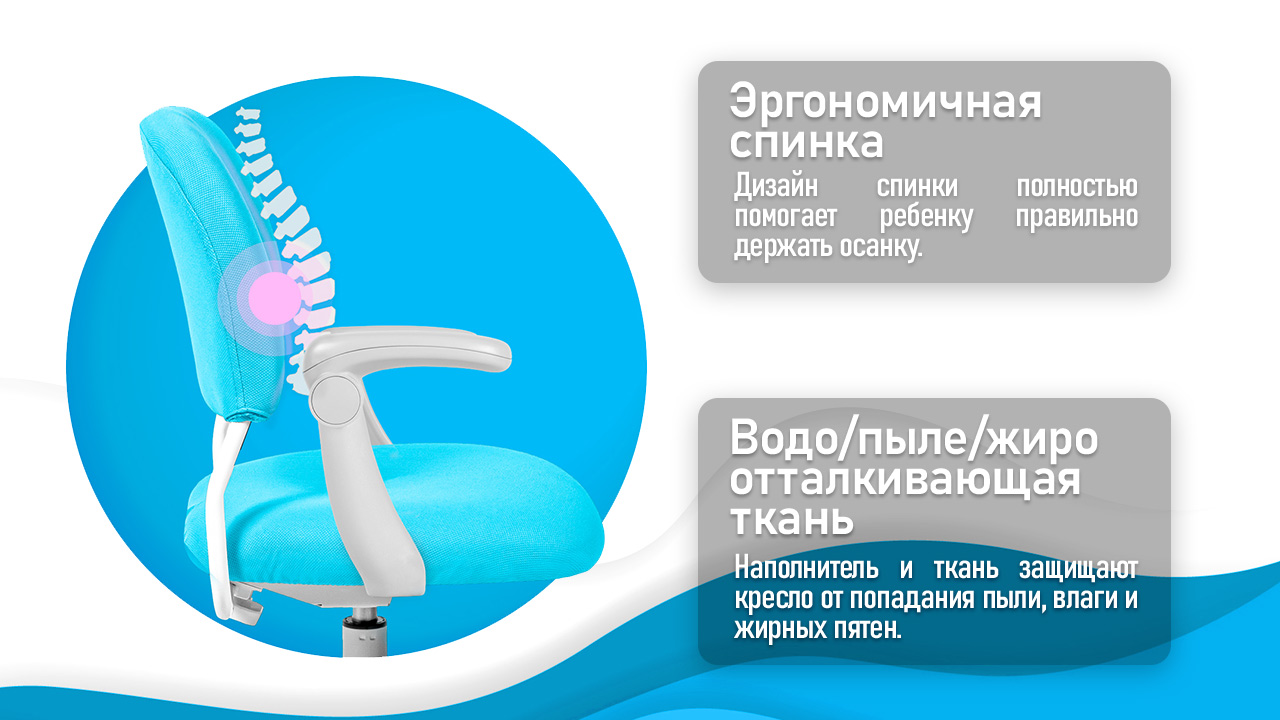 Эргономичная спинка

Дизайн спинки полностью помогает ребенку правильно держать осанку.

Водо/пыле/жиро отталкивающая ткань

Наполнитель и ткань защищают кресло от попадания пыли, влаги и жирных пятен.